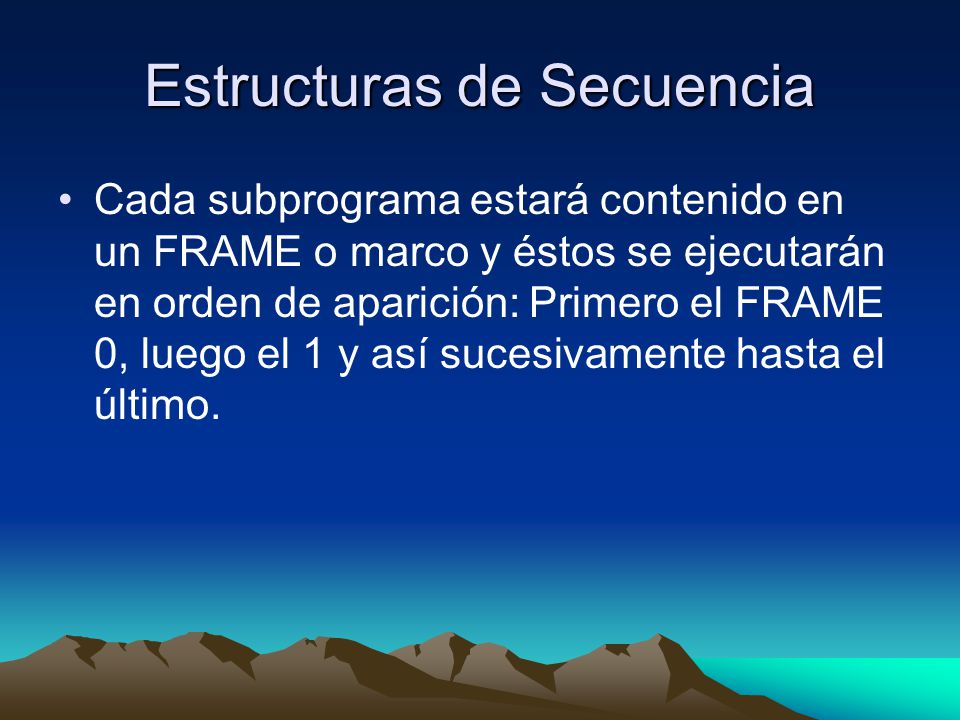 Estructuras de Secuencia

• Cada subprograma estará contenido en un FRAME o marco y éstos se ejecutarán en orden de aparición: Primero el FRAME 0, luego el 1 y así sucesivamente hasta el último.